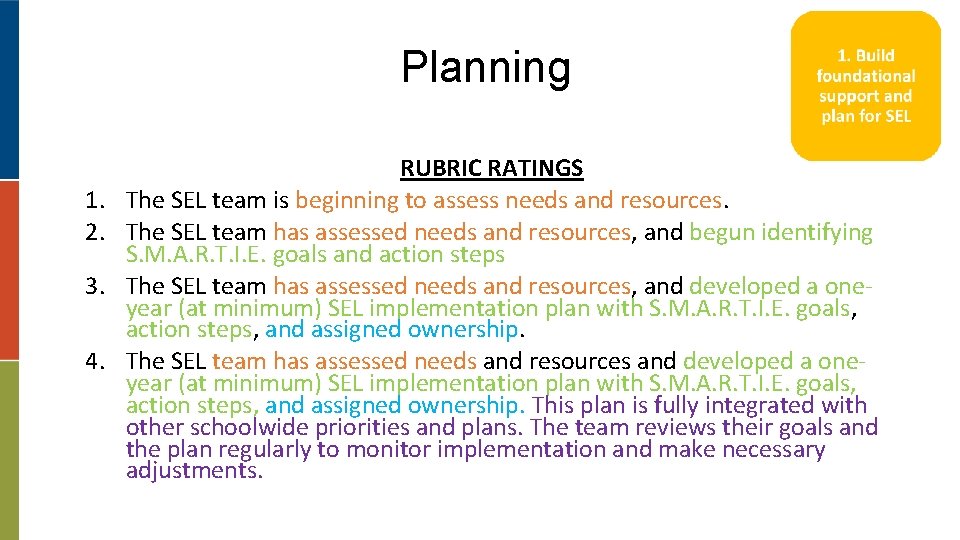 Planning

1. Build foundational support and plan for SEL

RUBRIC RATINGS

1. The SEL team is beginning to assess needs and resources.
2. The SEL team has assessed needs and resources, and begun identifying S.M.A.R.T.I.E. goals and action steps
3. The SEL team has assessed needs and resources, and developed a one-year (at minimum) SEL implementation plan with S.M.A.R.T.I.E. goals, action steps, and assigned ownership.
4. The SEL team has assessed needs and resources and developed a one-year (at minimum) SEL implementation plan with S.M.A.R.T.I.E. goals, action steps, and assigned ownership. This plan is fully integrated with other schoolwide priorities and plans. The team reviews their goals and the plan regularly to monitor implementation and make necessary adjustments.